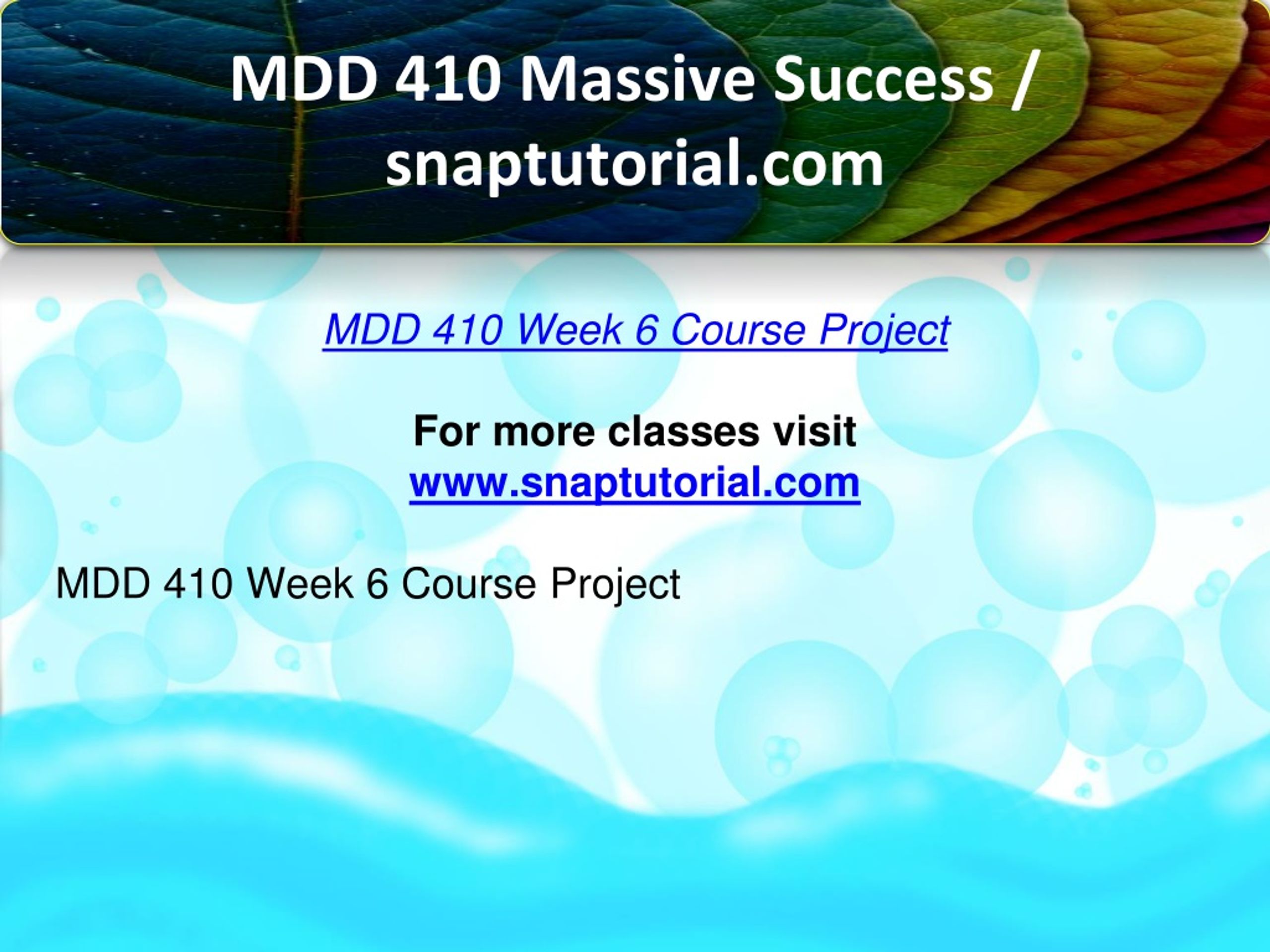 MDD 410 Massive Success / snaptutorial.com

MDD 410 Week 6 Course Project

For more classes visit
www.snaptutorial.com

MDD 410 Week 6 Course Project